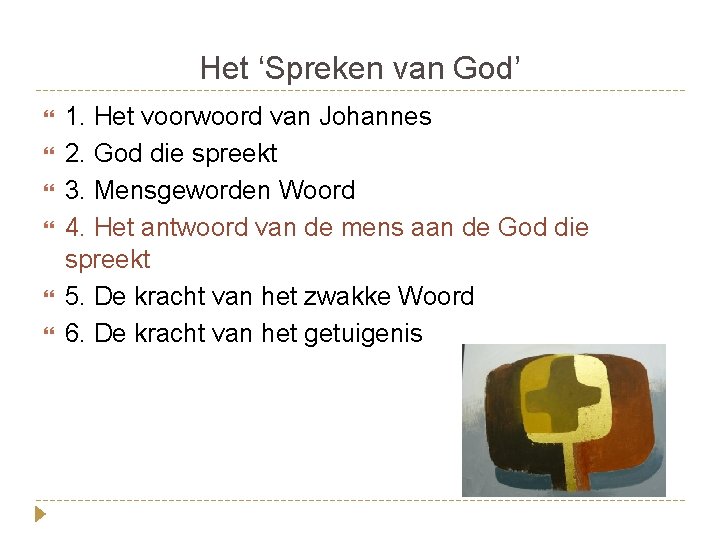 Het ‘Spreken van God’

1. Het voorwoord van Johannes
2. God die spreekt
3. Mensgeworden Woord
4. Het antwoord van de mens aan de God die spreekt
5. De kracht van het zwakke Woord
6. De kracht van het getuigenis